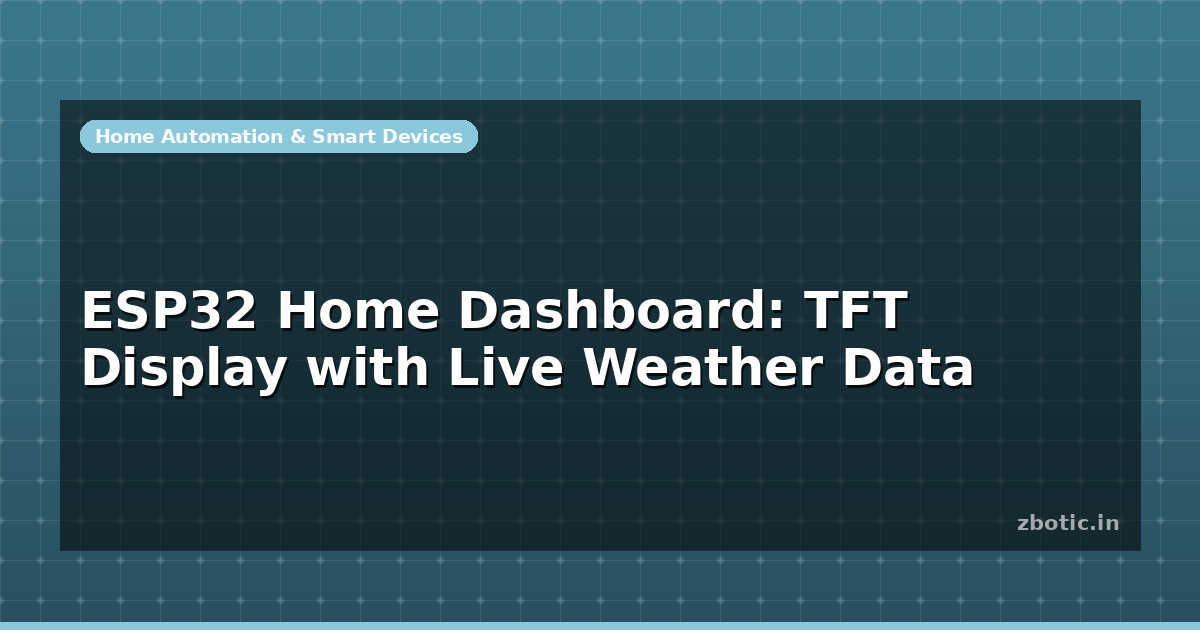 Home Automation & Smart Devices

ESP32 Home Dashboard: TFT Display with Live Weather Data

zbotic.in